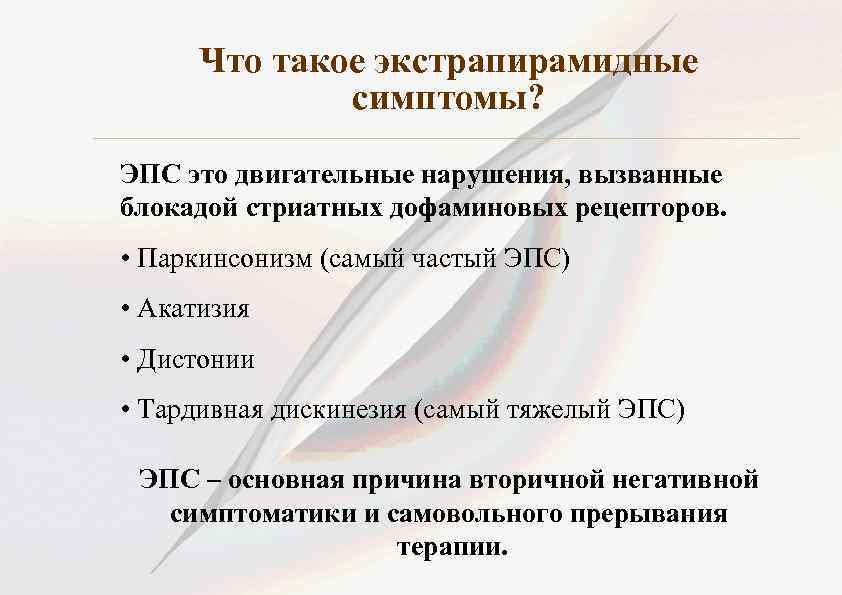 Что такое экстрапирамидные симптомы?

ЭПС это двигательные нарушения, вызванные блокадой стриатных дофаминовых рецепторов.

• Паркинсонизм (самый частый ЭПС)

• Акатизия

• Дистонии

• Тардивная дискинезия (самый тяжелый ЭПС)

ЭПС – основная причина вторичной негативной симптоматики и самовольного прерывания терапии.